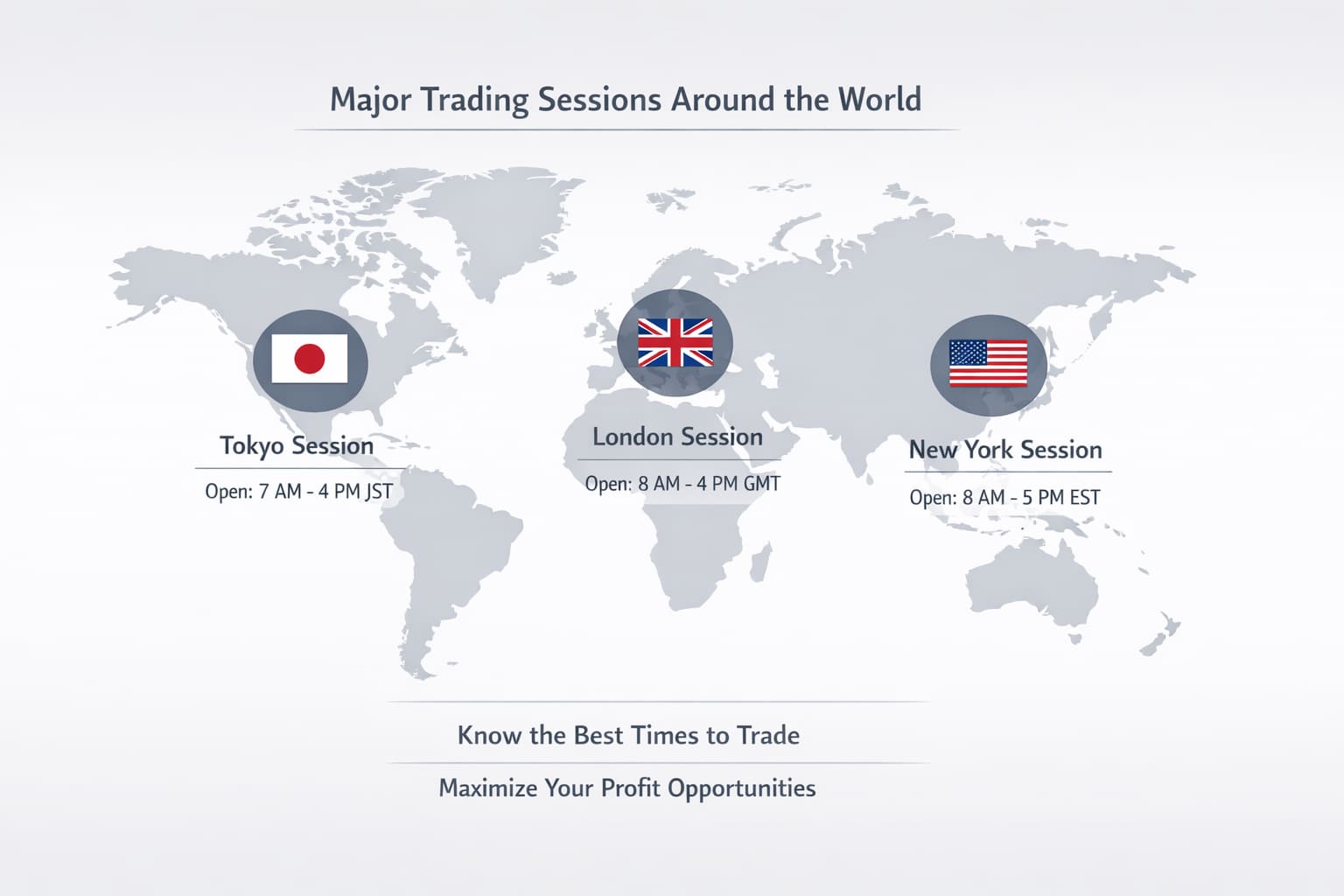 Major Trading Sessions Around the World

Tokyo Session

Open: 7 AM - 4 PM JST

London Session

Open: 8 AM - 4 PM GMT

New York Session

Open: 8 AM - 5 PM EST

Know the Best Times to Trade

Maximize Your Profit Opportunities